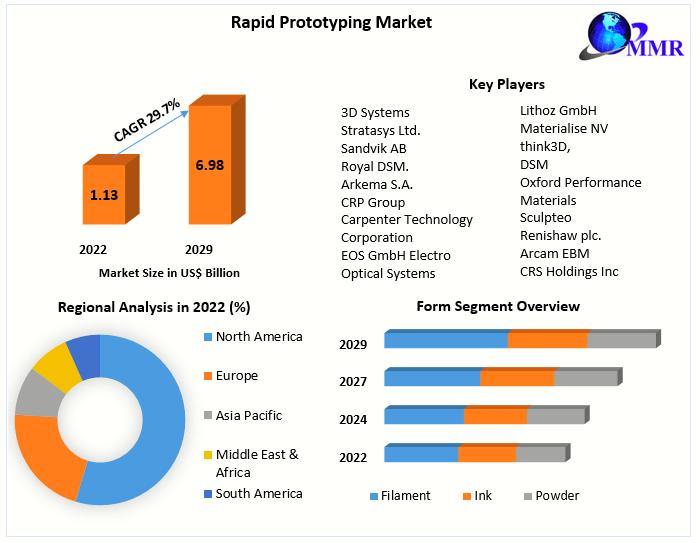 Rapid Prototyping Market

MMR

CAGR 29.7%

1.13

6.98

2022

2029

Market Size in US$ Billion

Key Players

3D Systems
Stratasys Ltd.
Sandvik AB
Royal DSM.
Arkema S.A.
CRP Group
Carpenter Technology Corporation
EOS GmbH Electro Optical Systems

Lithoz GmbH
Materialise NV
think3D,
DSM
Oxford Performance Materials
Sculpteo
Renishaw plc.
Arcam EBM
CRS Holdings Inc

Regional Analysis in 2022 (%)

North America
Europe
Asia Pacific
Middle East & Africa
South America

Form Segment Overview

2029
2027
2024
2022

Filament
Ink
Powder